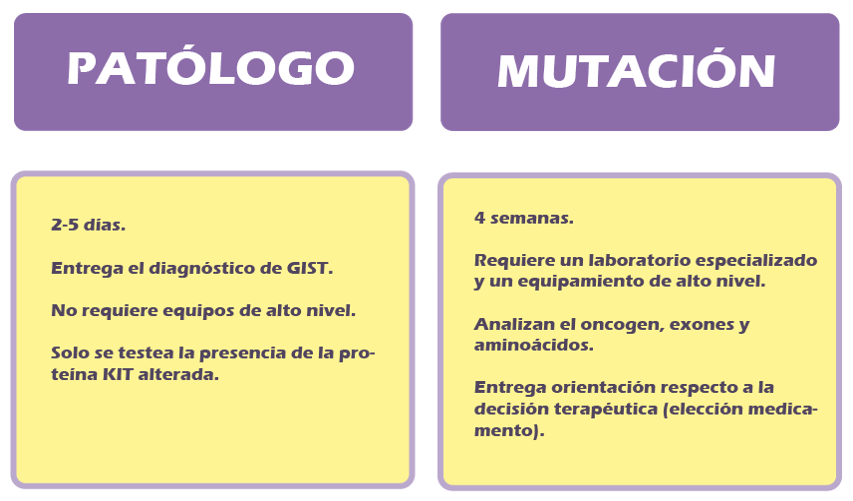 PATÓLOGO

2-5 días.

Entrega el diagnóstico de GIST.

No requiere equipos de alto nivel.

Solo se testea la presencia de la proteína KIT alterada.

MUTACIÓN

4 semanas.

Requiere un laboratorio especializado y un equipamiento de alto nivel.

Analizan el oncogen, exones y aminoácidos.

Entrega orientación respecto a la decisión terapéutica (elección medicamento).